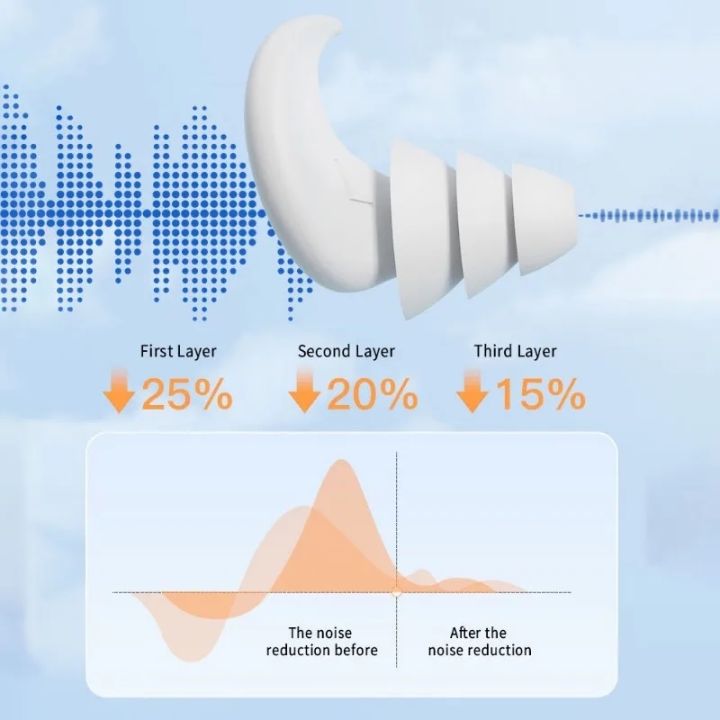 First Layer
25%

Second Layer
20%

Third Layer
15%

The noise reduction before

After the noise reduction